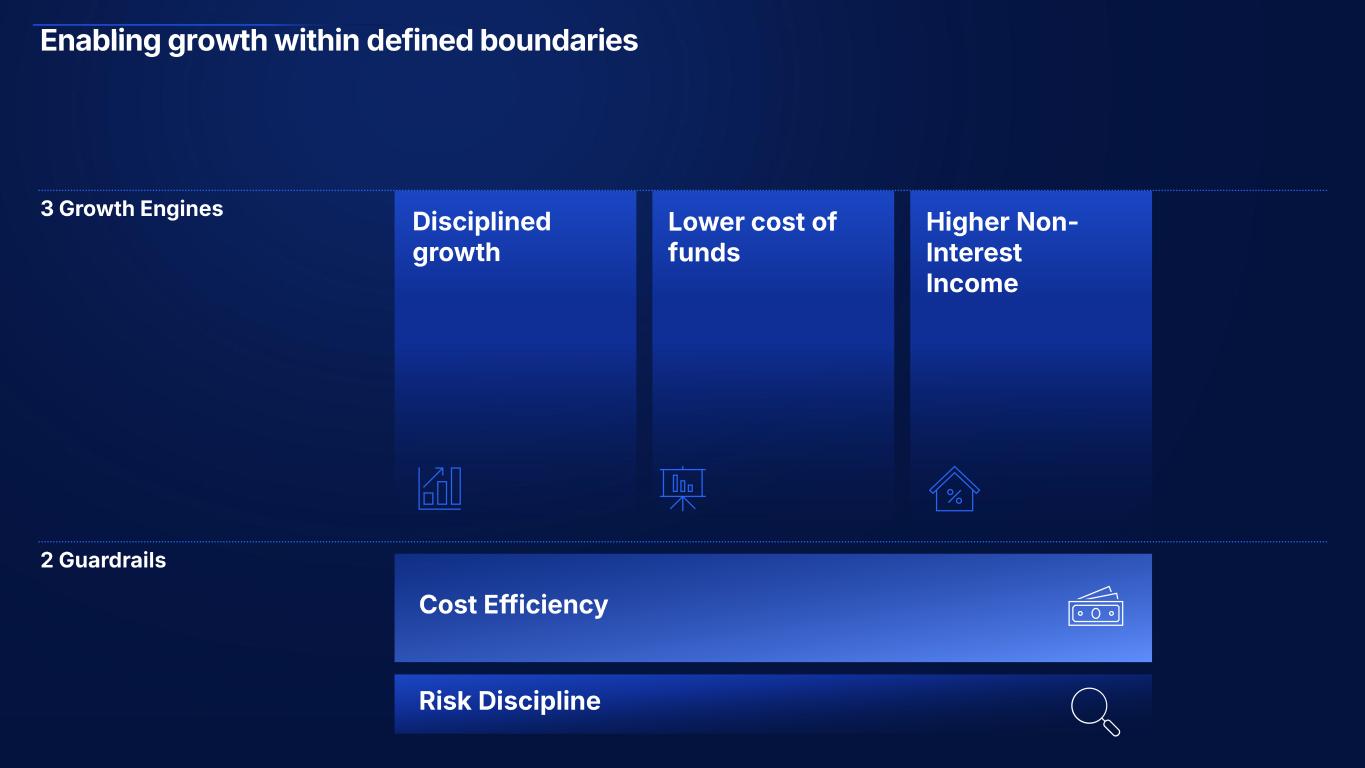 Enabling growth within defined boundaries

3 Growth Engines

Disciplined growth

Lower cost of funds

Higher Non-Interest Income

2 Guardrails

Cost Efficiency

Risk Discipline